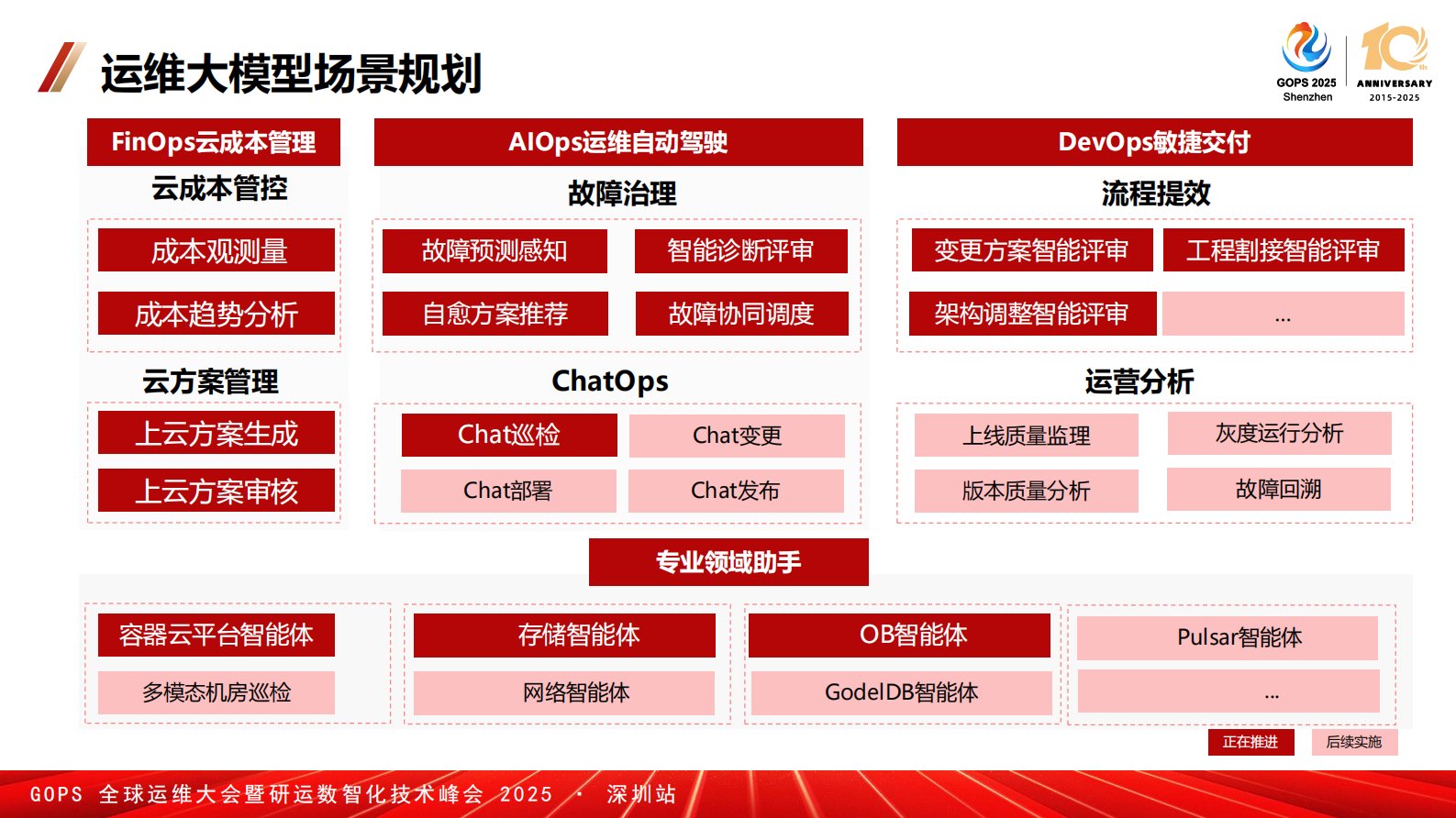 运维大模型场景规划

GOPS 2025 Shenzhen
10th ANNIVERSARY 2015-2025

FinOps云成本管理
云成本管控
成本观测量
成本趋势分析
云方案管理
上云方案生成
上云方案审核

AIOps运维自动驾驶
故障治理
故障预测感知
智能诊断评审
自愈方案推荐
故障协同调度
ChatOps
Chat巡检
Chat变更
Chat部署
Chat发布

DevOps敏捷交付
流程提效
变更方案智能评审
工程割接智能评审
架构调整智能评审
...
运营分析
上线质量监理
灰度运行分析
版本质量分析
故障回溯

专业领域助手
容器云平台智能体
多模态机房巡检
存储智能体
网络智能体
OB智能体
GodelDB智能体
Pulsar智能体
...

正在推进
后续实施

GOPS 全球运维大会暨研运数智化技术峰会 2025 · 深圳站